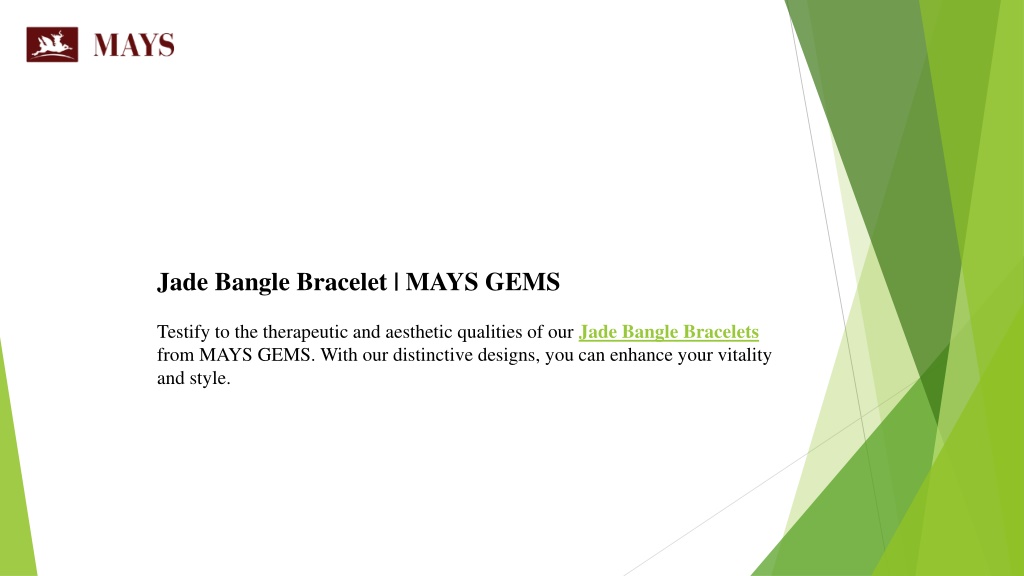 MAYS

Jade Bangle Bracelet | MAYS GEMS

Testify to the therapeutic and aesthetic qualities of our Jade Bangle Bracelets from MAYS GEMS. With our distinctive designs, you can enhance your vitality and style.